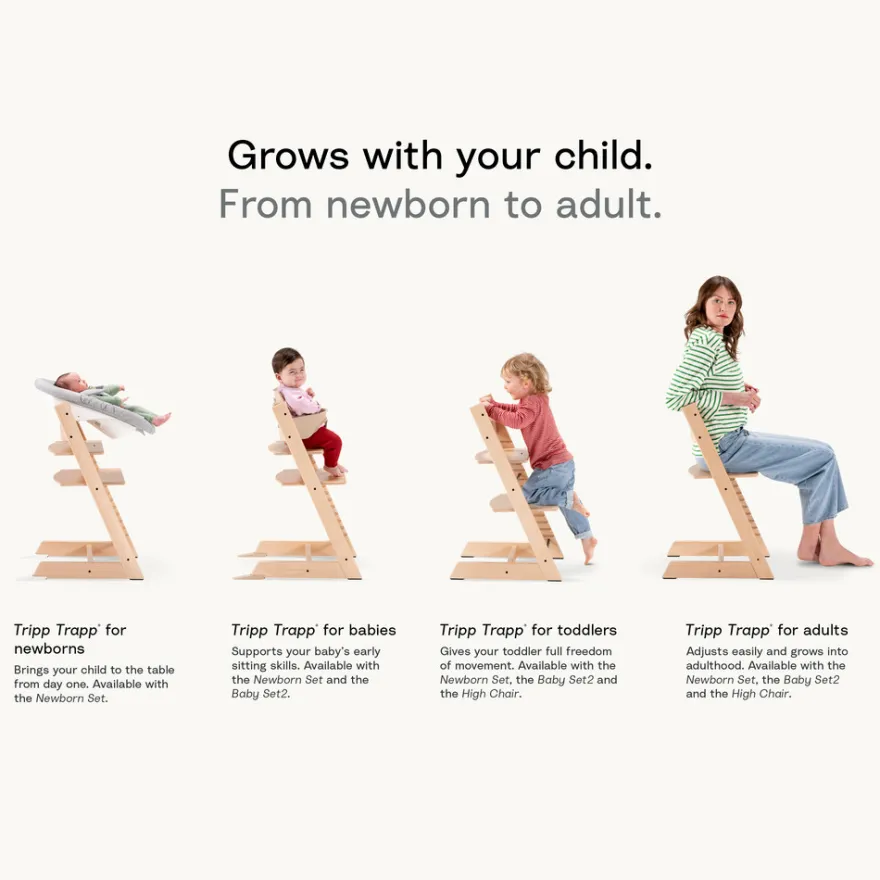 Grows with your child.
From newborn to adult.

Tripp Trapp® for newborns
Brings your child to the table from day one. Available with the Newborn Set.

Tripp Trapp® for babies
Supports your baby's early sitting skills. Available with the Newborn Set and the Baby Set2.

Tripp Trapp® for toddlers
Gives your toddler full freedom of movement. Available with the Newborn Set, the Baby Set2 and the High Chair.

Tripp Trapp® for adults
Adjusts easily and grows into adulthood. Available with the Newborn Set, the Baby Set2 and the High Chair.